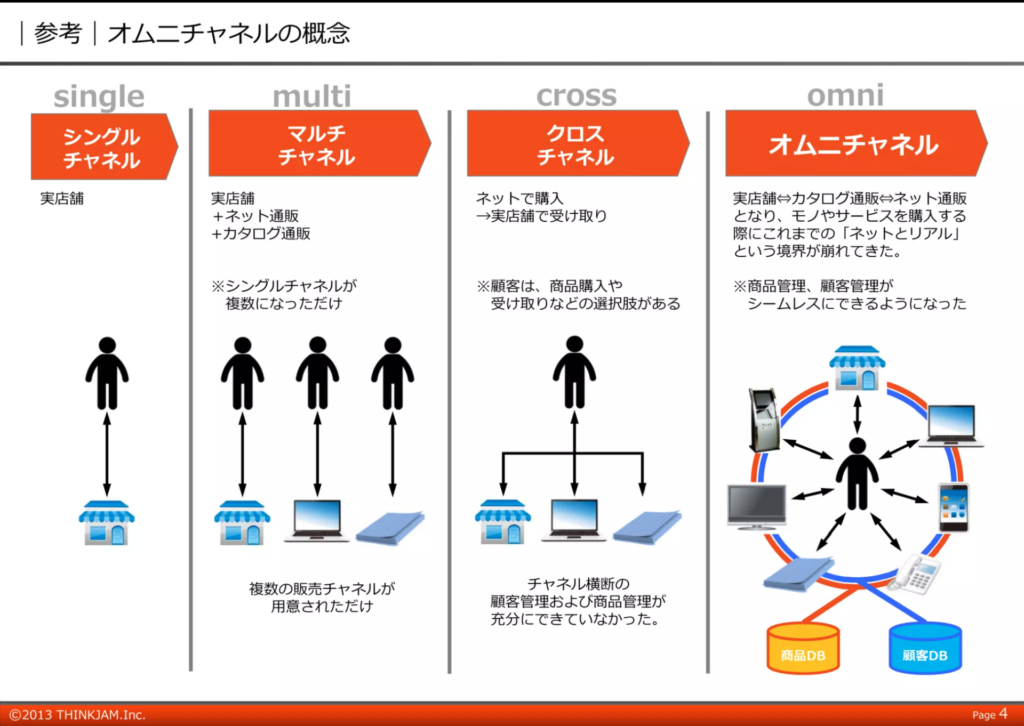 ｜参考｜オムニチャネルの概念

single

シングルチャネル

実店舗

multi

マルチチャネル

実店舗
+ネット通販
+カタログ通販

※シングルチャネルが複数になっただけ

複数の販売チャネルが用意されただけ

cross

クロスチャネル

ネットで購入
→実店舗で受け取り

※顧客は、商品購入や受け取りなどの選択肢がある

チャネル横断の顧客管理および商品管理が充分にできていなかった。

omni

オムニチャネル

実店舗⇔カタログ通販⇔ネット通販となり、モノやサービスを購入する際にこれまでの「ネットとリアル」という境界が崩れてきた。

※商品管理、顧客管理がシームレスにできるようになった

商品DB

顧客DB

©2013 THINKJAM.Inc.

Page 4